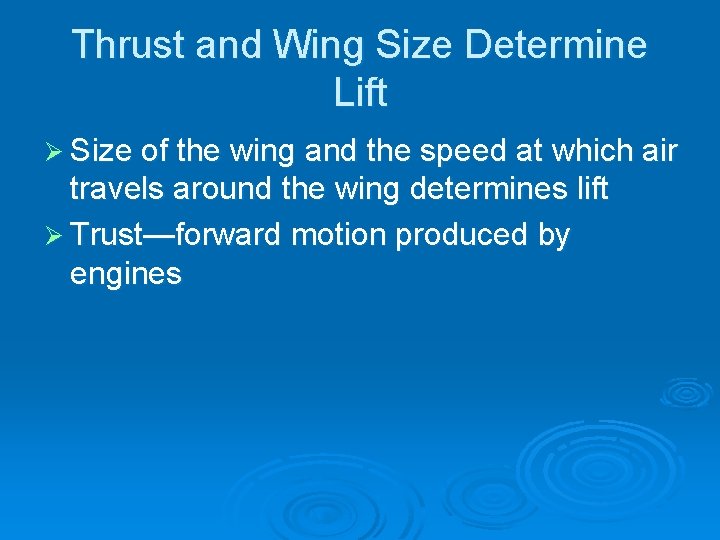 Thrust and Wing Size Determine Lift

➢ Size of the wing and the speed at which air travels around the wing determines lift
➢ Trust—forward motion produced by engines